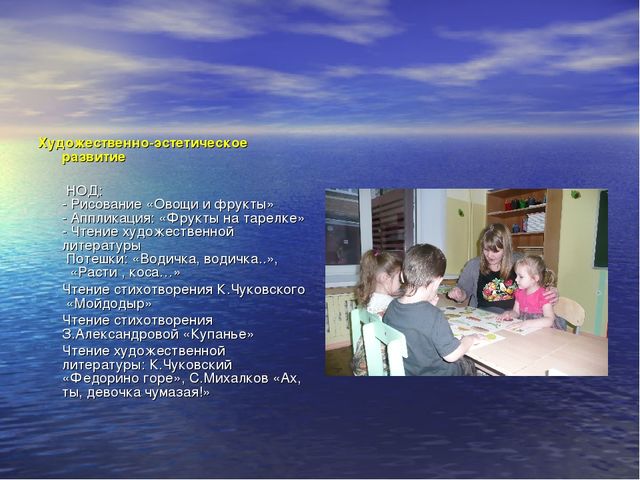 Художественно-эстетическое развитие

НОД:
- Рисование «Овощи и фрукты»
- Аппликация: «Фрукты на тарелке»
- Чтение художественной литературы
Потешки: «Водичка, водичка..», «Расти , коса…»

Чтение стихотворения К.Чуковского «Мойдодыр»

Чтение стихотворения З.Александровой «Купанье»

Чтение художественной литературы: К.Чуковский «Федорино горе», С.Михалков «Ах, ты, девочка чумазая!»